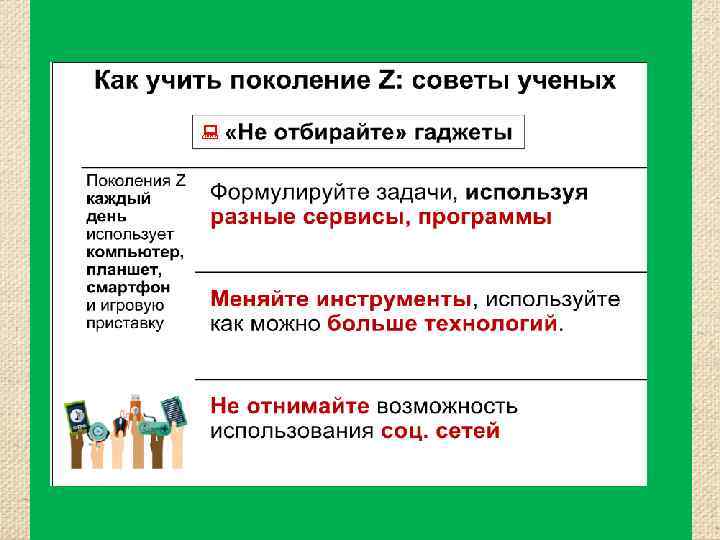 Как учить поколение Z: советы ученых

«Не отбирайте» гаджеты

Поколения Z каждый день использует компьютер, планшет, смартфон и игровую приставку

Формулируйте задачи, используя разные сервисы, программы

Меняйте инструменты, используйте как можно больше технологий.

Не отнимайте возможность использования соц. сетей